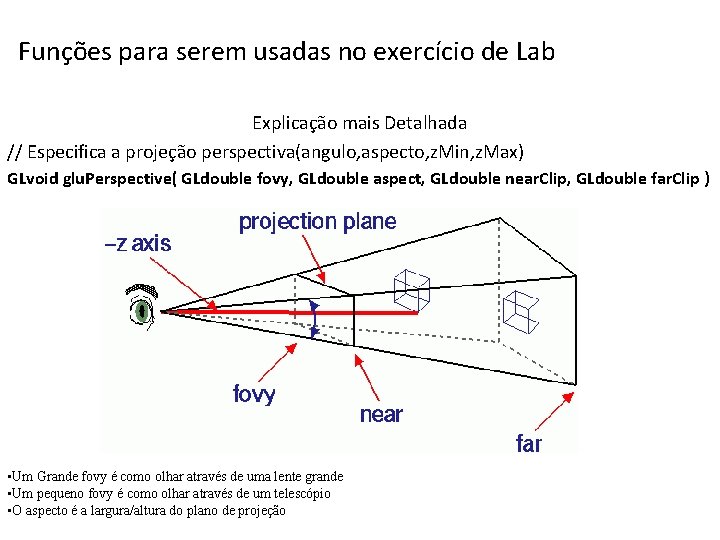 Funções para serem usadas no exercício de Lab

Explicação mais Detalhada

// Especifica a projeção perspectiva(angulo,aspecto,zMin,zMax)

GLvoid gluPerspective( GLdouble fovy, GLdouble aspect, GLdouble nearClip, GLdouble farClip )

projection plane

–z axis

fovy

near

far

•Um Grande fovy é como olhar através de uma lente grande
•Um pequeno fovy é como olhar através de um telescópio
•O aspecto é a largura/altura do plano de projeção